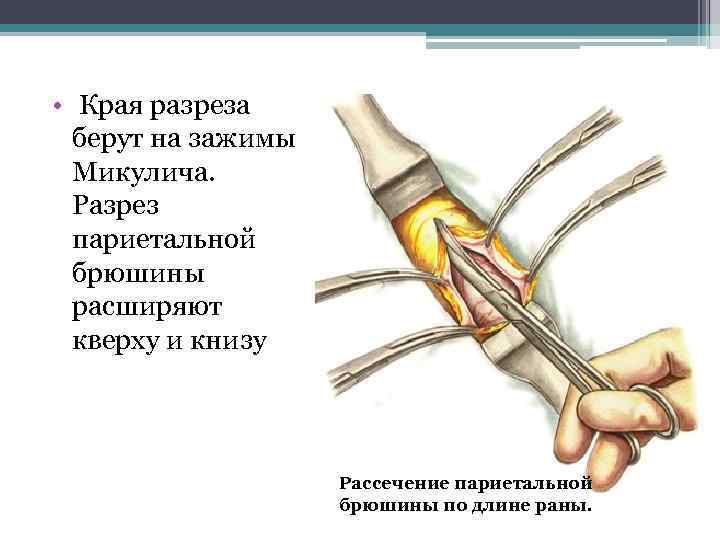 • Края разреза берут на зажимы Микулича. Разрез париетальной брюшины расширяют кверху и книзу

Рассечение париетальной брюшины по длине раны.